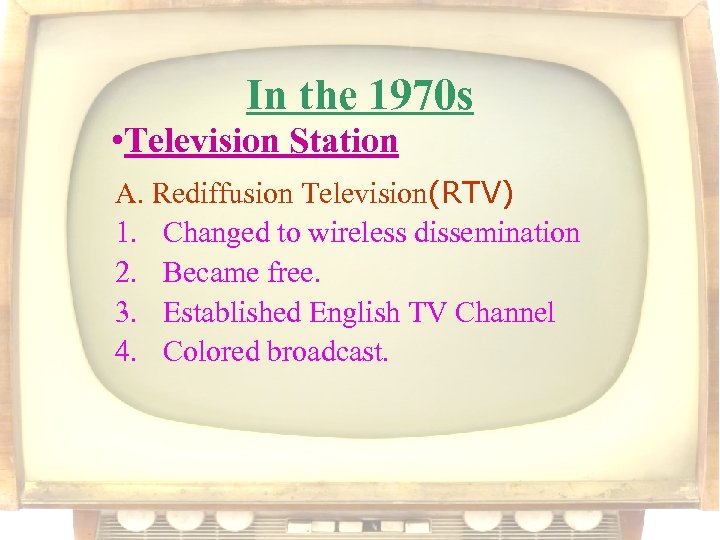 In the 1970s

•Television Station

A. Rediffusion Television(RTV)
1. Changed to wireless dissemination
2. Became free.
3. Established English TV Channel
4. Colored broadcast.